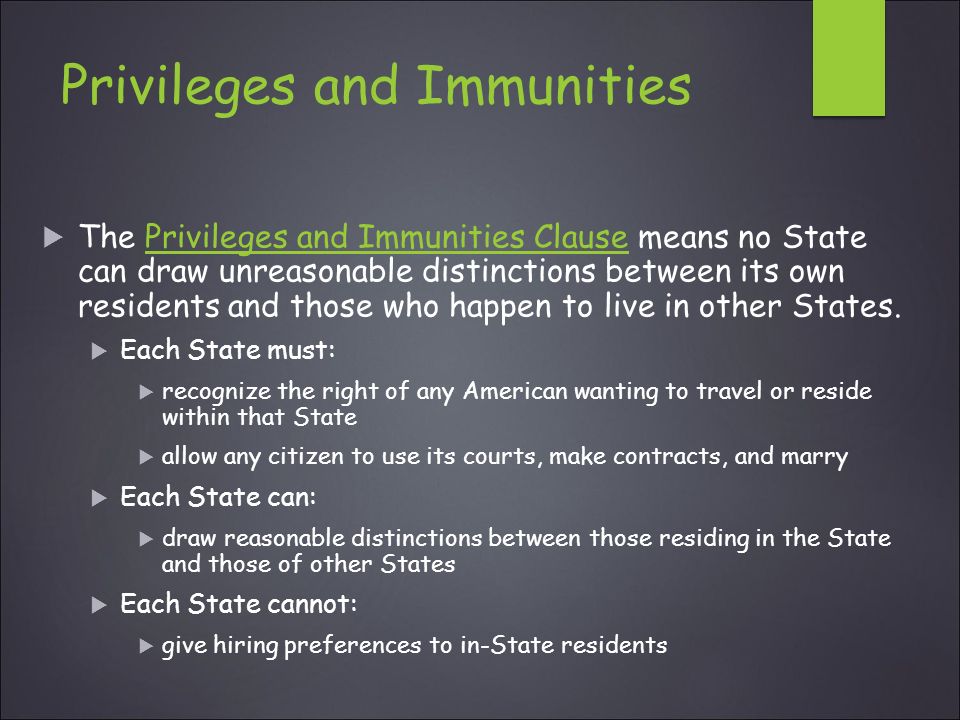 Privileges and Immunities

The Privileges and Immunities Clause means no State can draw unreasonable distinctions between its own residents and those who happen to live in other States.

Each State must:

recognize the right of any American wanting to travel or reside within that State

allow any citizen to use its courts, make contracts, and marry

Each State can:

draw reasonable distinctions between those residing in the State and those of other States

Each State cannot:

give hiring preferences to in-State residents